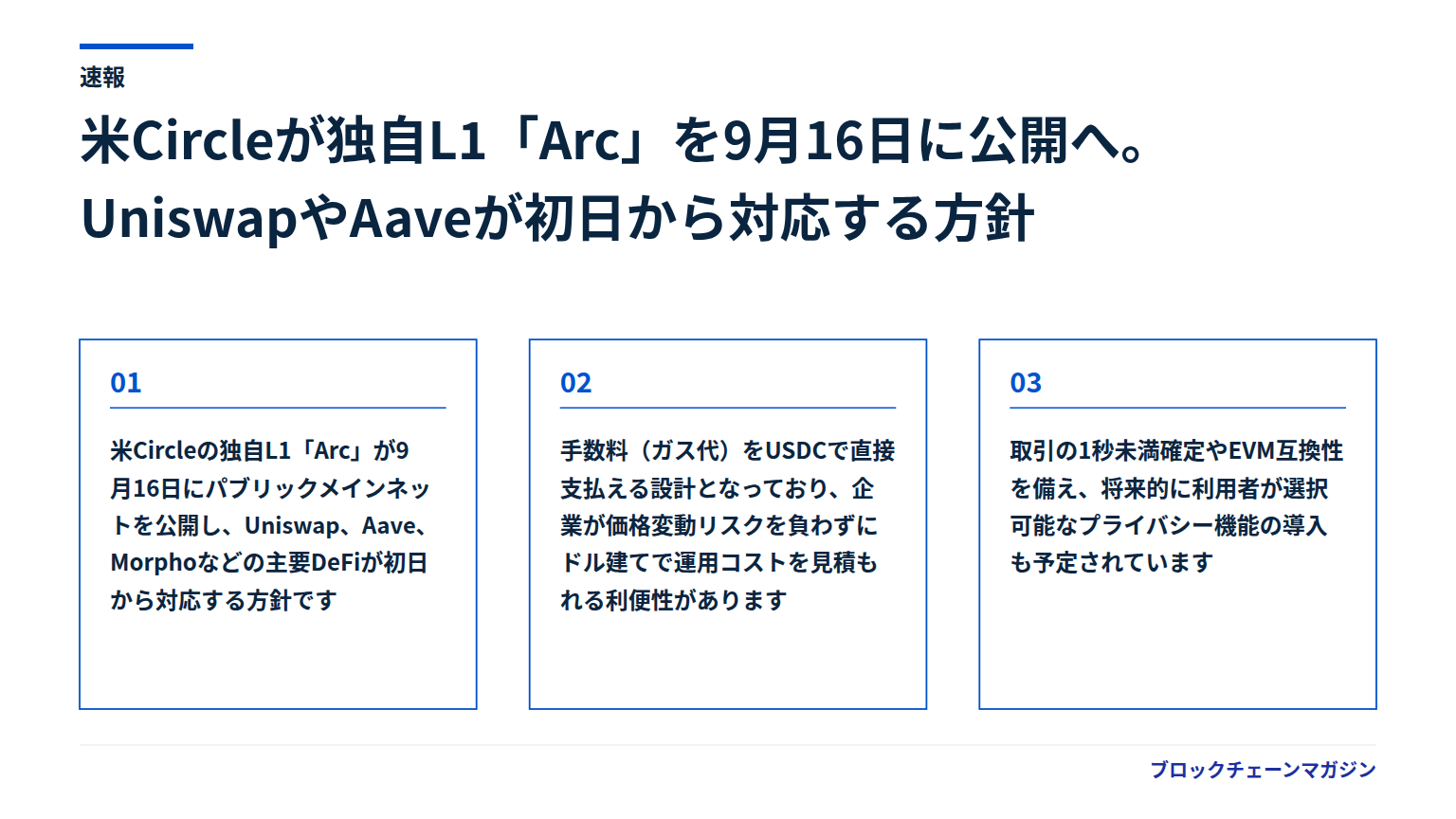 速報

米Circleが独自L1「Arc」を9月16日に公開へ。
UniswapやAaveが初日から対応する方針

01

米Circleの独自L1「Arc」が9月16日にパブリックメインネットを公開し、Uniswap、Aave、Morphoなどの主要DeFiが初日から対応する方針です

02

手数料（ガス代）をUSDCで直接支払える設計となっており、企業が価格変動リスクを負わずにドル建てで運用コストを見積もれる利便性があります

03

取引の1秒未満確定やEVM互換性を備え、将来的に利用者が選択可能なプライバシー機能の導入も予定されています

ブロックチェーンマガジン